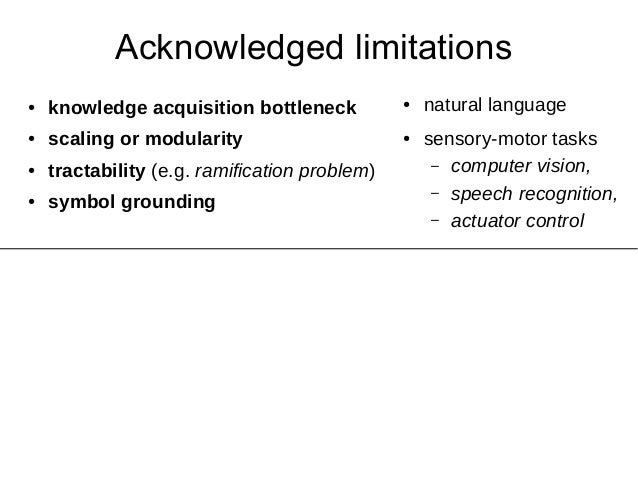 Acknowledged limitations

• knowledge acquisition bottleneck
• scaling or modularity
• tractability (e.g. ramification problem)
• symbol grounding

• natural language
• sensory-motor tasks
– computer vision,
– speech recognition,
– actuator control